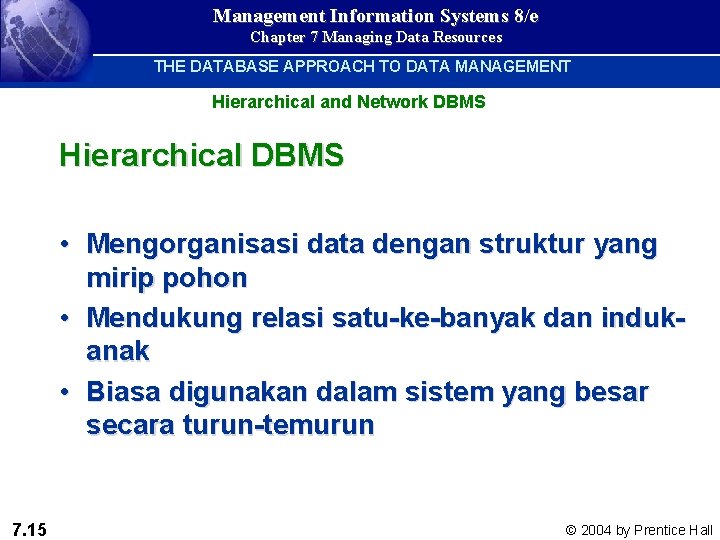 Management Information Systems 8/e
Chapter 7 Managing Data Resources

THE DATABASE APPROACH TO DATA MANAGEMENT

Hierarchical and Network DBMS

Hierarchical DBMS

• Mengorganisasi data dengan struktur yang mirip pohon
• Mendukung relasi satu-ke-banyak dan induk-anak
• Biasa digunakan dalam sistem yang besar secara turun-temurun

7.15

© 2004 by Prentice Hall